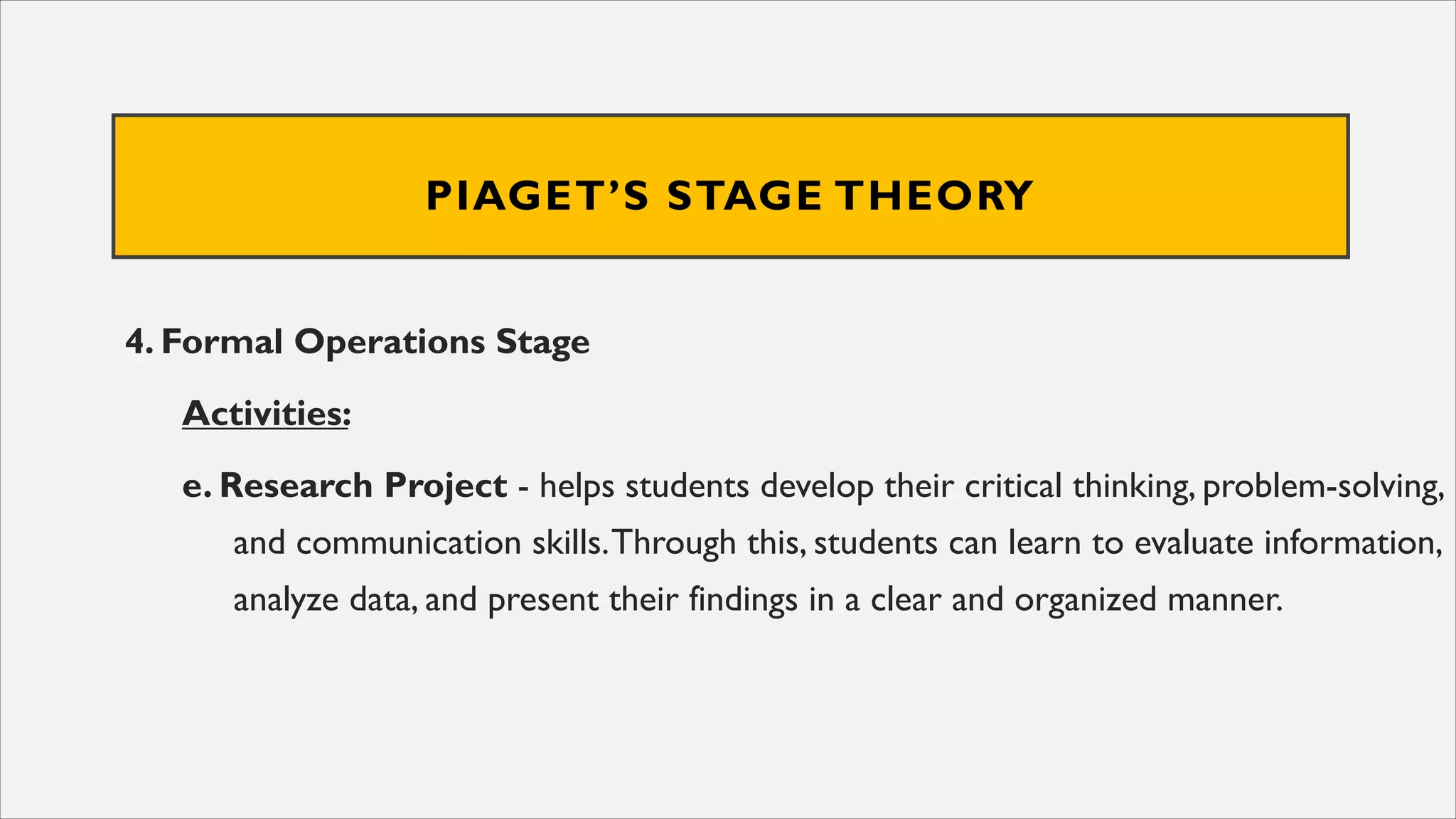 PIAGET'S STAGE THEORY

4. Formal Operations Stage

Activities:

e. Research Project - helps students develop their critical thinking, problem-solving, and communication skills. Through this, students can learn to evaluate information, analyze data, and present their findings in a clear and organized manner.